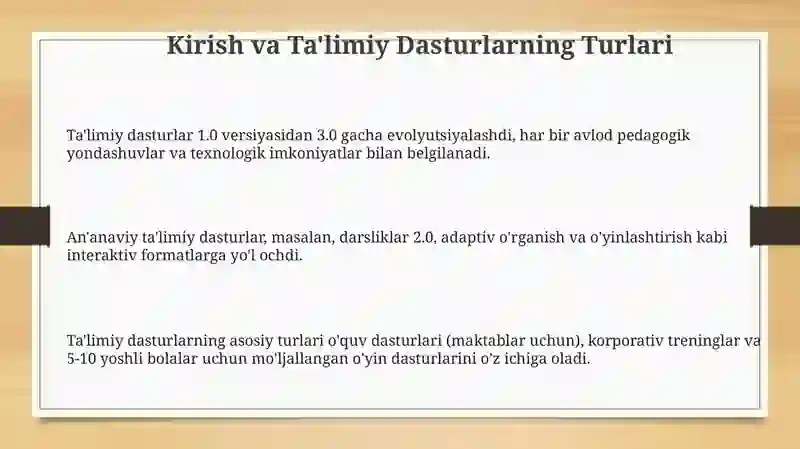 Kirish va Ta'limiy Dasturlarning Turlari

Ta'limiy dasturlar 1.0 versiyasidan 3.0 gacha evolyutsiyalashdi, har bir avlod pedagogik yondashuvlar va texnologik imkoniyatlar bilan belgilanadi.

An'anaviy ta'limiy dasturlar, masalan, darsliklar 2.0, adaptiv o'rganish va o'yinlashtirish kabi interaktiv formatlarga yo'l ochdi.

Ta'limiy dasturlarning asosiy turlari o'quv dasturlari (maktablar uchun), korporativ treninglar va 5-10 yoshli bolalar uchun mo'ljallangan o'yin dasturlarini o'z ichiga oladi.